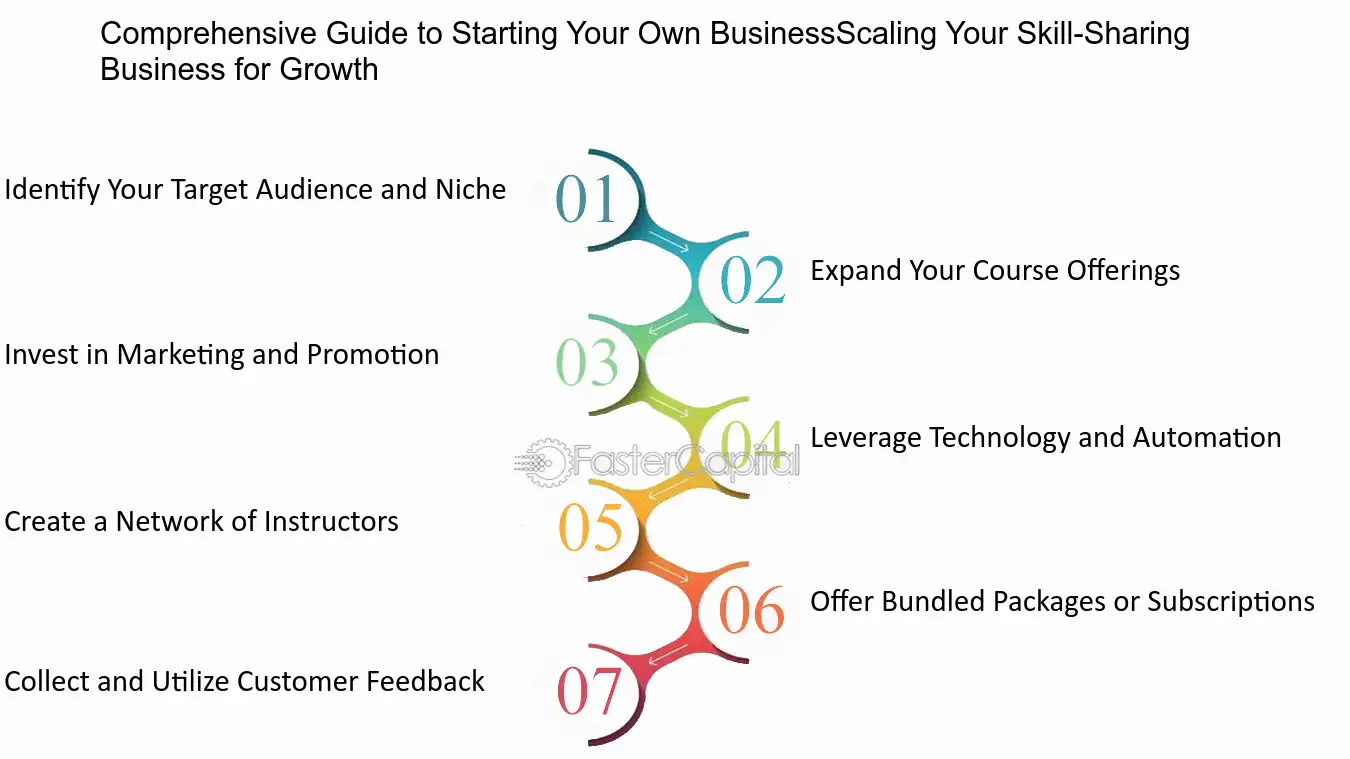 Comprehensive Guide to Starting Your Own BusinessScaling Your Skill-Sharing Business for Growth

01
Identify Your Target Audience and Niche

02
Expand Your Course Offerings

03
Invest in Marketing and Promotion

04
Leverage Technology and Automation

FasterCapital

05
Create a Network of Instructors

06
Offer Bundled Packages or Subscriptions

07
Collect and Utilize Customer Feedback